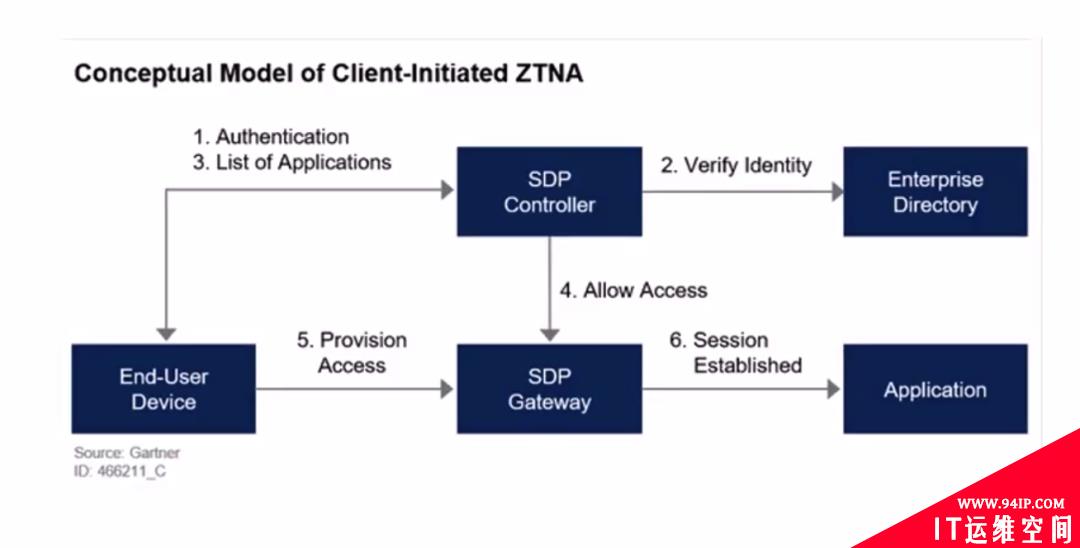 Conceptual Model of Client-Initiated ZTNA

1. Authentication
3. List of Applications

SDP Controller

2. Verify Identity

Enterprise Directory

4. Allow Access

End-User Device

5. Provision Access

SDP Gateway

6. Session Established

Application

Source: Gartner
ID: 466211_C

WWW.94IP.COM
IT运维空间